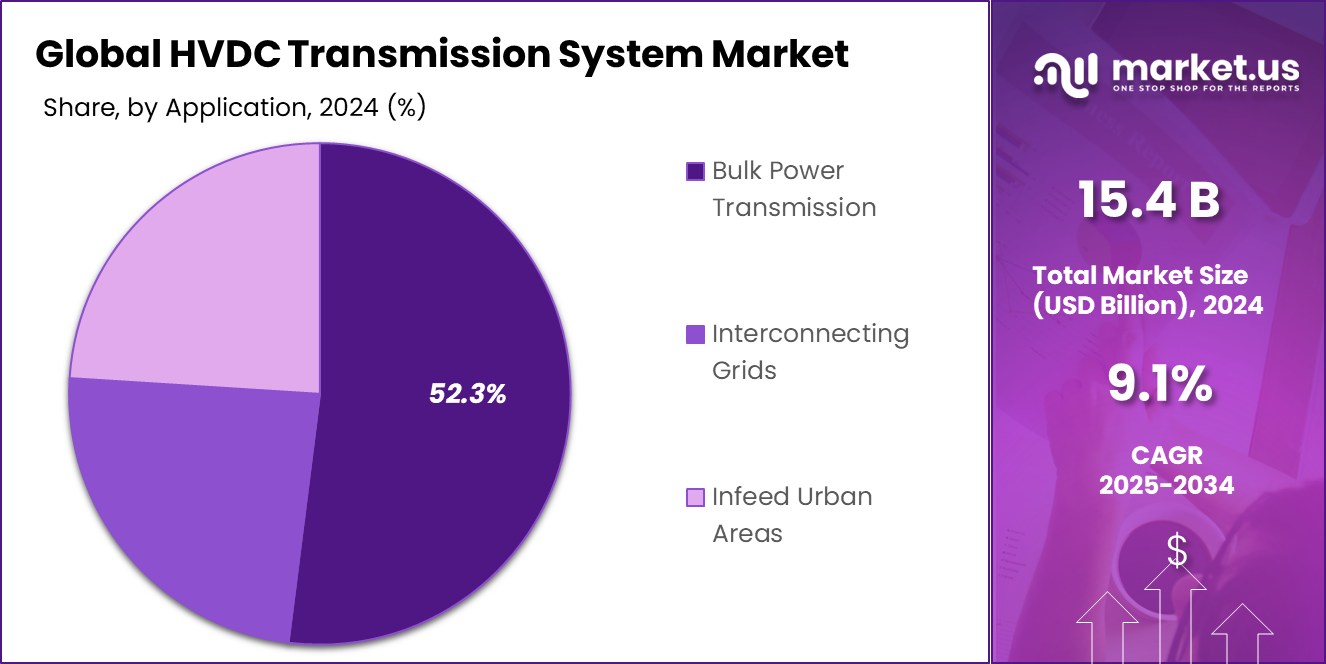 Global HVDC Transmission System Market

Share, by Application, 2024 (%)

52.3%

Bulk Power Transmission

Interconnecting Grids

Infeed Urban Areas

market.us
ONE STOP SHOP FOR THE REPORTS

15.4 B

Total Market Size (USD Billion), 2024

9.1%

CAGR 2025-2034

$